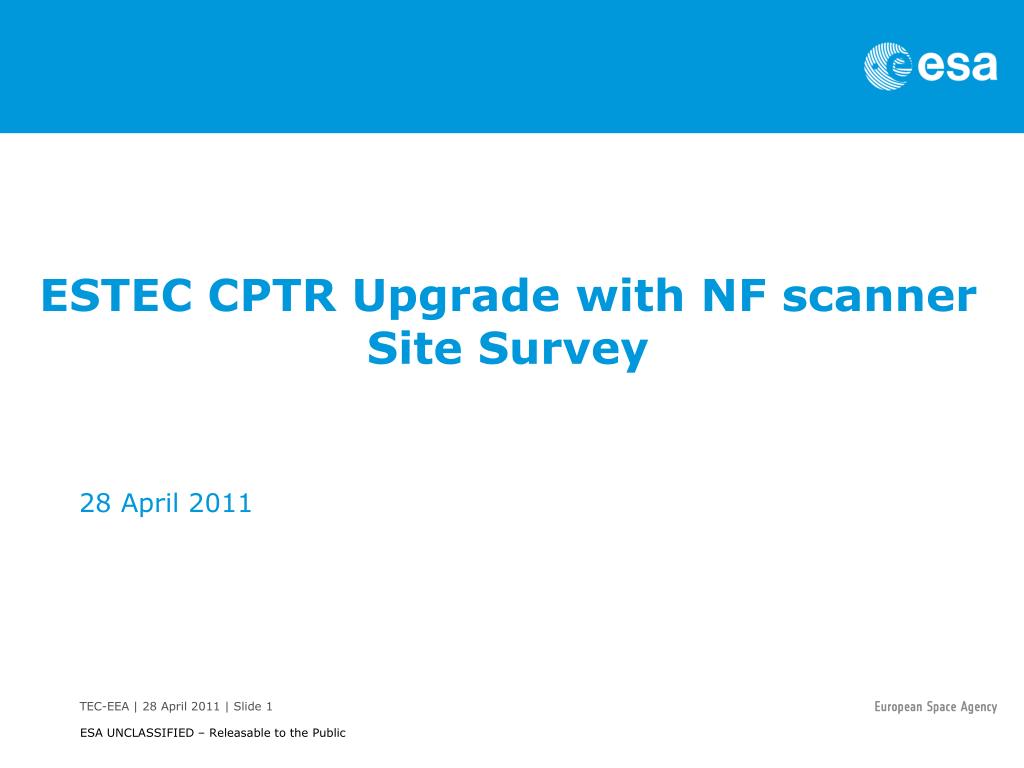 esa

ESTEC CPTR Upgrade with NF scanner
Site Survey

28 April 2011

TEC-EEA | 28 April 2011 | Slide 1

European Space Agency

ESA UNCLASSIFIED – Releasable to the Public